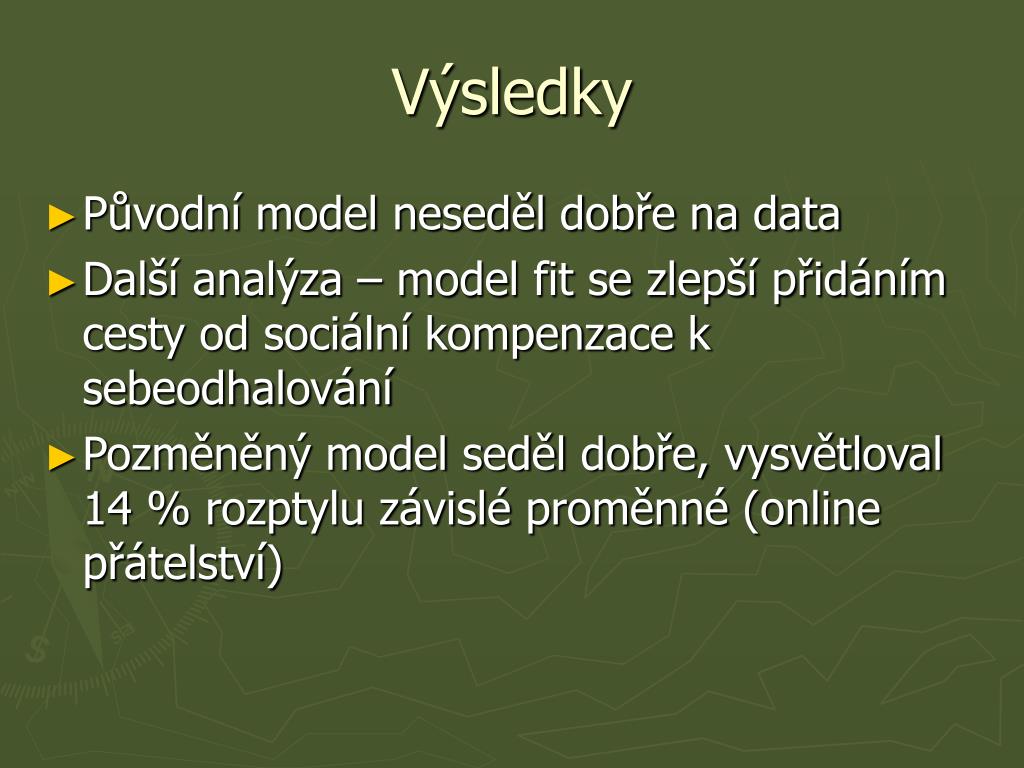 Výsledky

►Původní model neseděl dobře na data

►Další analýza – model fit se zlepší přidáním cesty od sociální kompenzace k sebeodhalování

►Pozměněný model seděl dobře, vysvětloval 14 % rozptylu závislé proměnné (online přátelství)